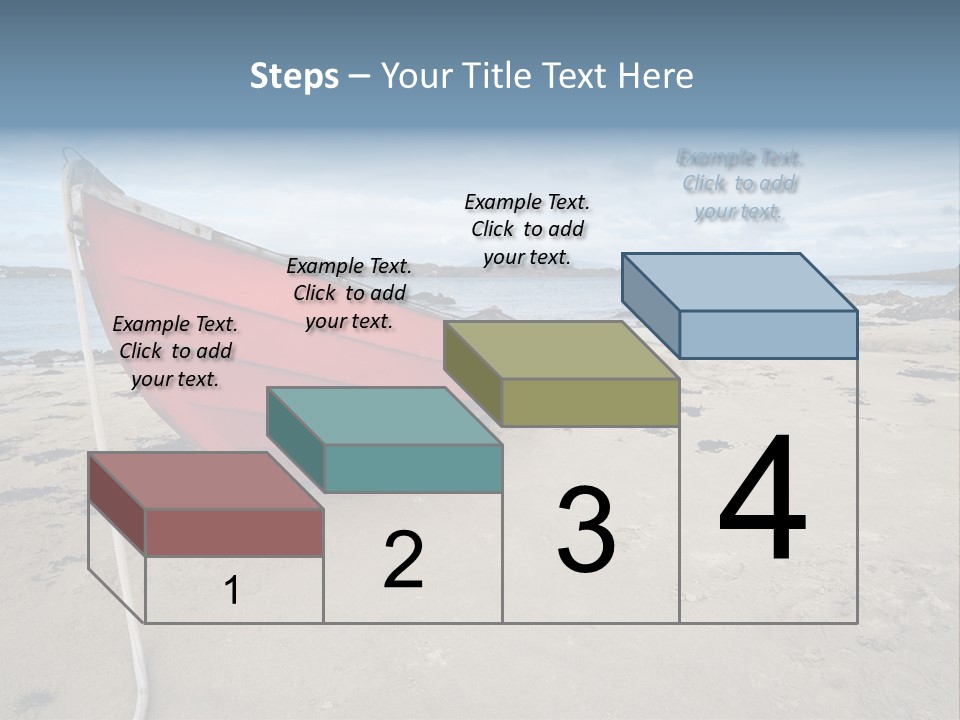 Steps – Your Title Text Here

Example Text. Click to add your text.

Example Text. Click to add your text.

Example Text. Click to add your text.

Example Text. Click to add your text.

1

2

3

4